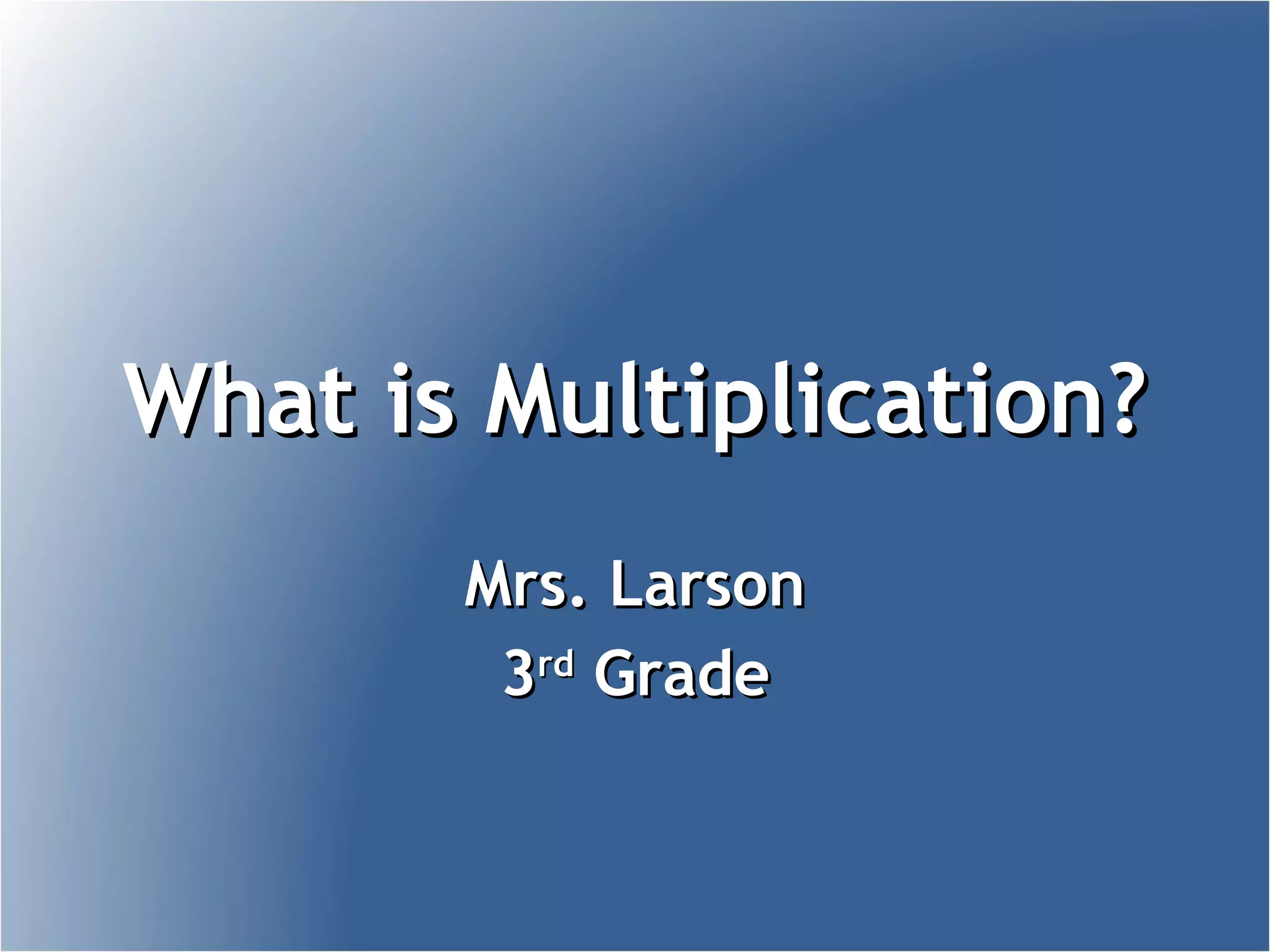 What is Multiplication?

Mrs. Larson
3rd Grade